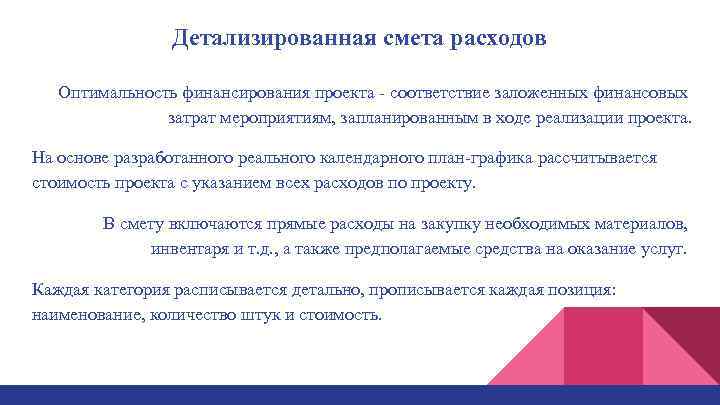 Детализированная смета расходов

Оптимальность финансирования проекта - соответствие заложенных финансовых затрат мероприятиям, запланированным в ходе реализации проекта.

На основе разработанного реального календарного план-графика рассчитывается стоимость проекта с указанием всех расходов по проекту.

В смету включаются прямые расходы на закупку необходимых материалов, инвентаря и т.д., а также предполагаемые средства на оказание услуг.

Каждая категория расписывается детально, прописывается каждая позиция: наименование, количество штук и стоимость.